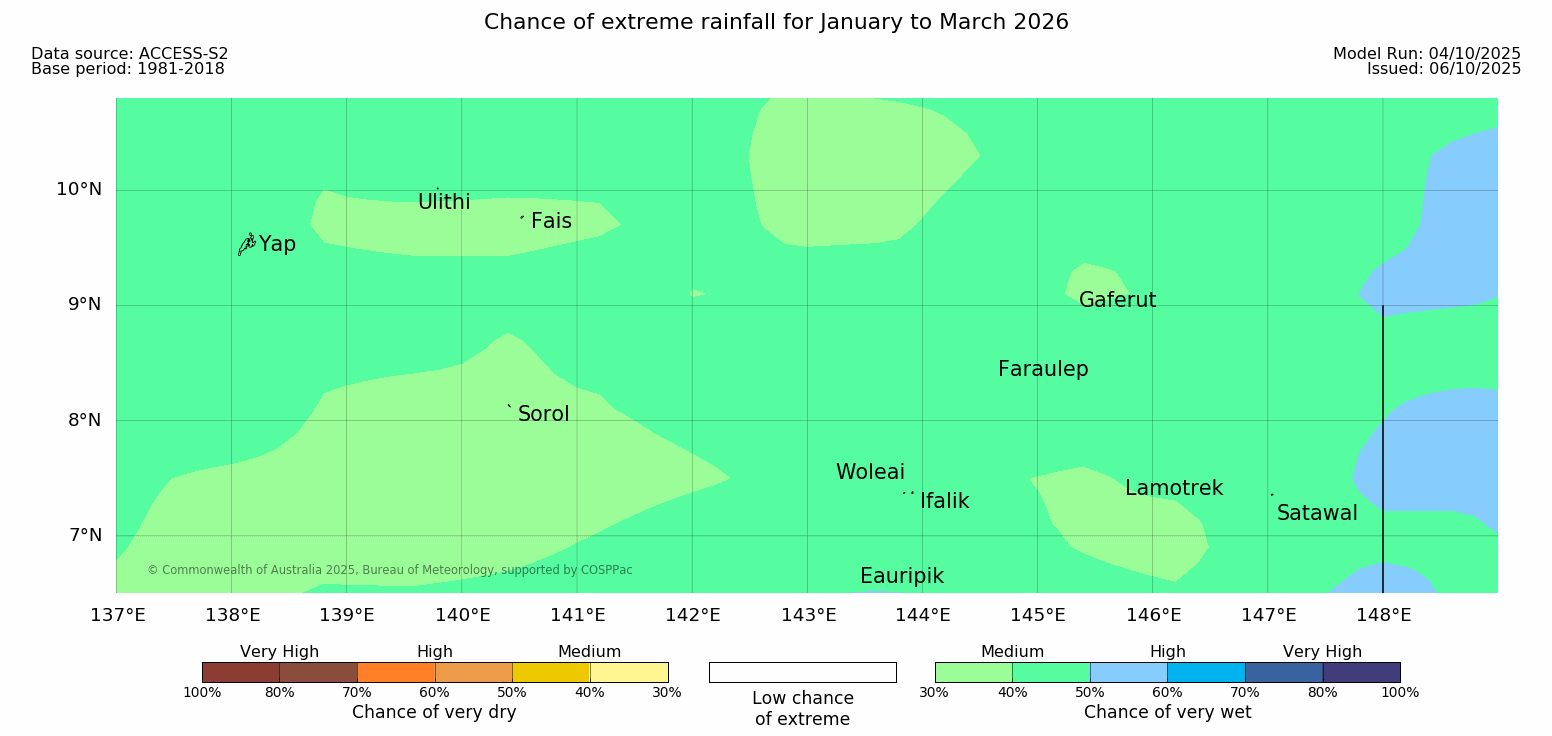 Chance of extreme rainfall for January to March 2026

Data source: ACCESS-S2
Base period: 1981-2018

Model Run: 04/10/2025
Issued: 06/10/2025

10°N
9°N
8°N
7°N

Ulithi
Fais
Yap
Gaferut
Faraulep
Sorol
Woleai
Ifalik
Lamotrek
Satawal
Eauripik

© Commonwealth of Australia 2025, Bureau of Meteorology, supported by COSPPac

137°E 138°E 139°E 140°E 141°E 142°E 143°E 144°E 145°E 146°E 147°E 148°E

Very High High Medium
100% 80% 70% 60% 50% 40% 30%
Chance of very dry

Low chance of extreme

Medium High Very High
30% 40% 50% 60% 70% 80% 100%
Chance of very wet